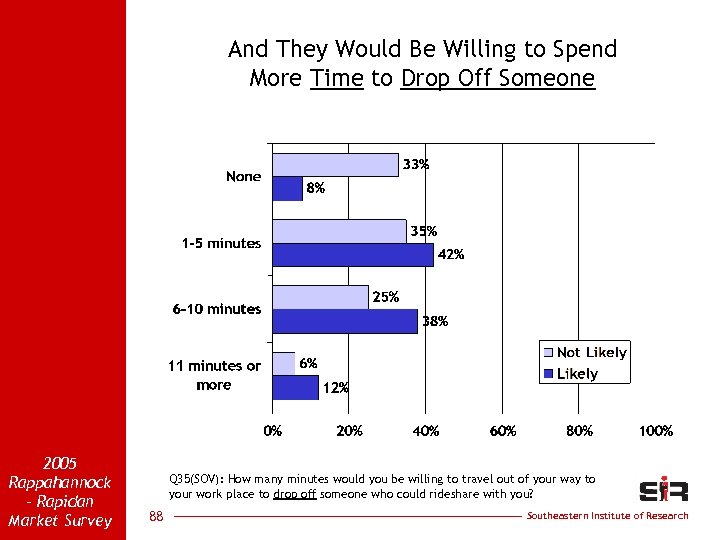 And They Would Be Willing to Spend More Time to Drop Off Someone

None
33%
8%

1-5 minutes
35%
42%

6-10 minutes
25%
38%

11 minutes or more
6%
12%

Not Likely
Likely

0%
20%
40%
60%
80%
100%

2005 Rappahannock - Rapidan Market Survey

Q35(SOV): How many minutes would you be willing to travel out of your way to your work place to drop off someone who could rideshare with you?

SIR

88

Southeastern Institute of Research